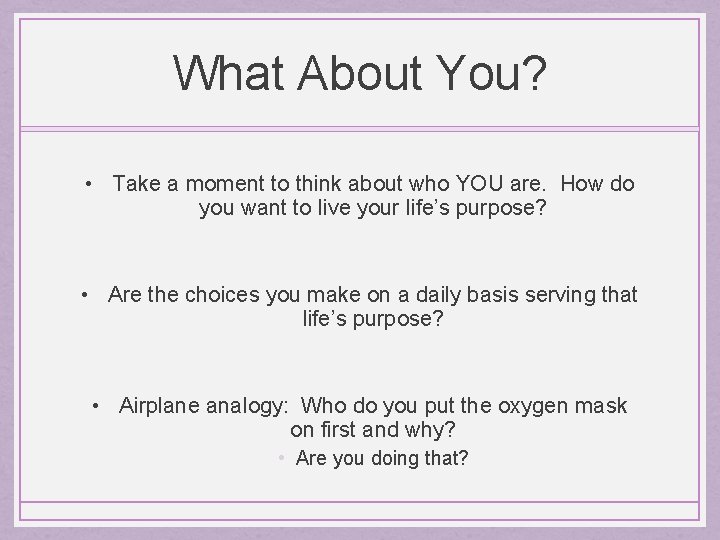 What About You?

• Take a moment to think about who YOU are. How do you want to live your life’s purpose?

• Are the choices you make on a daily basis serving that life’s purpose?

• Airplane analogy: Who do you put the oxygen mask on first and why?
• Are you doing that?